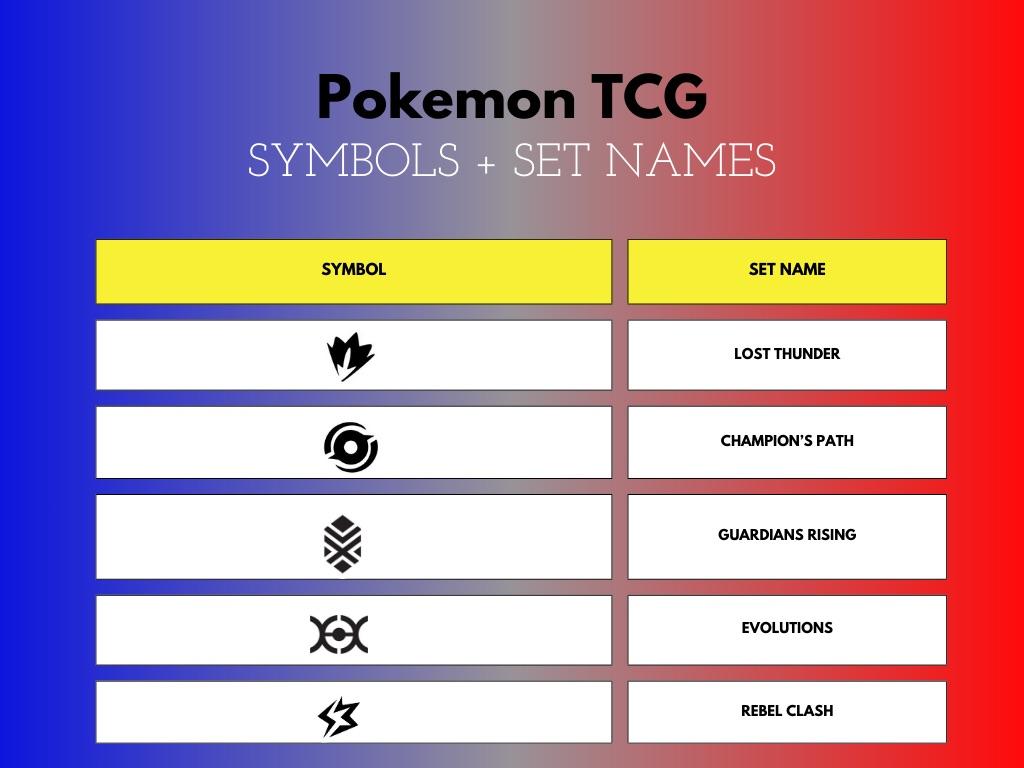 Pokemon TCG
SYMBOLS + SET NAMES

| SYMBOL | SET NAME |
|---|---|
| | LOST THUNDER |
| | CHAMPION'S PATH |
| | GUARDIANS RISING |
| | EVOLUTIONS |
| | REBEL CLASH |